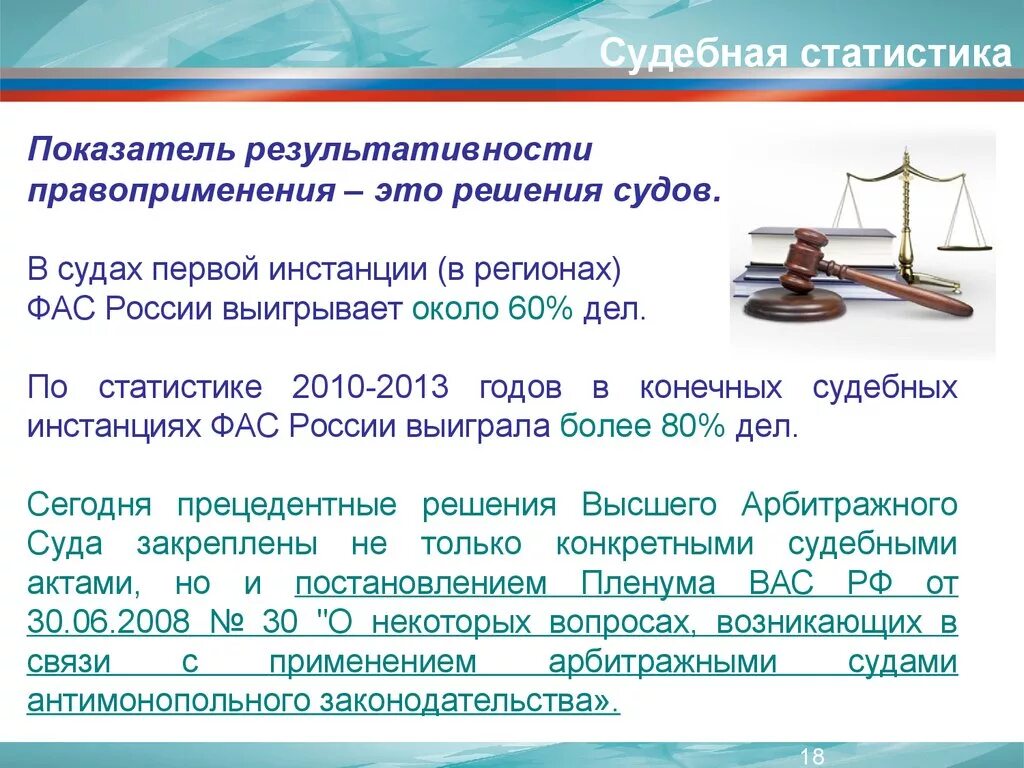 Судебная статистика

Показатель результативности правоприменения – это решения судов.

В судах первой инстанции (в регионах) ФАС России выигрывает около 60% дел.

По статистике 2010-2013 годов в конечных судебных инстанциях ФАС России выиграла более 80% дел.

Сегодня прецедентные решения Высшего Арбитражного Суда закреплены не только конкретными судебными актами, но и постановлением Пленума ВАС РФ от 30.06.2008 № 30 "О некоторых вопросах, возникающих в связи с применением арбитражными судами антимонопольного законодательства».

18